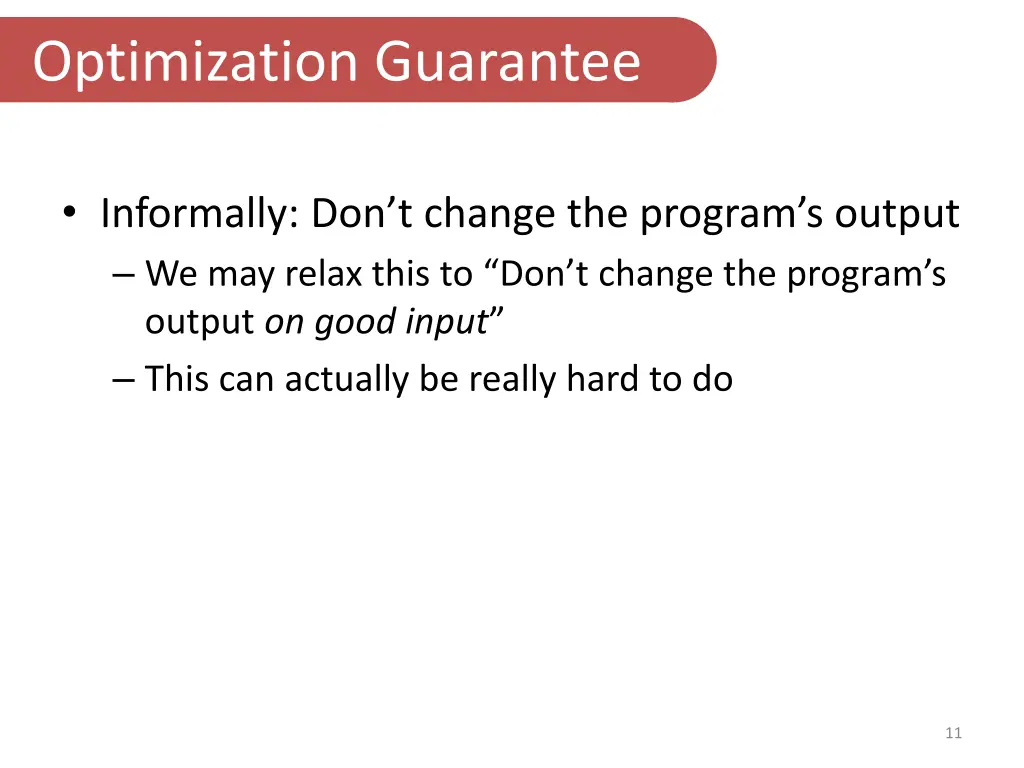 Optimization Guarantee

• Informally: Don’t change the program’s output
– We may relax this to “Don’t change the program’s output on good input”
– This can actually be really hard to do

11